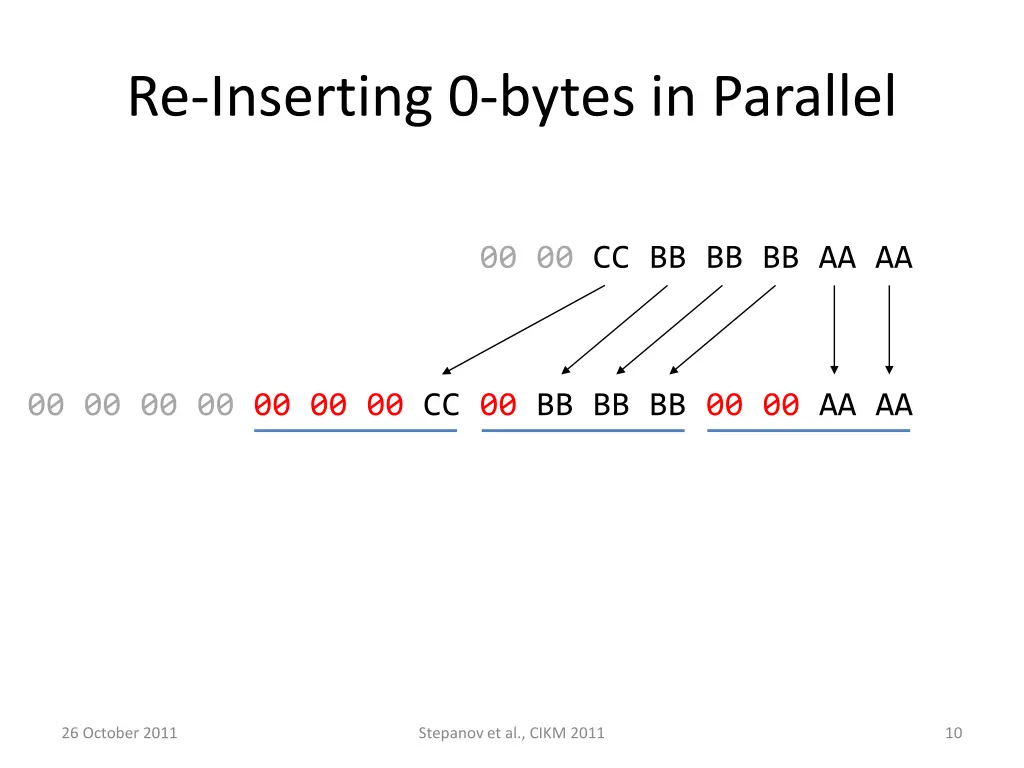 Re-Inserting 0-bytes in Parallel

00 00 CC BB BB BB AA AA

00 00 00 00 00 00 00 CC 00 BB BB BB 00 00 AA AA

26 October 2011

Stepanov et al., CIKM 2011

10